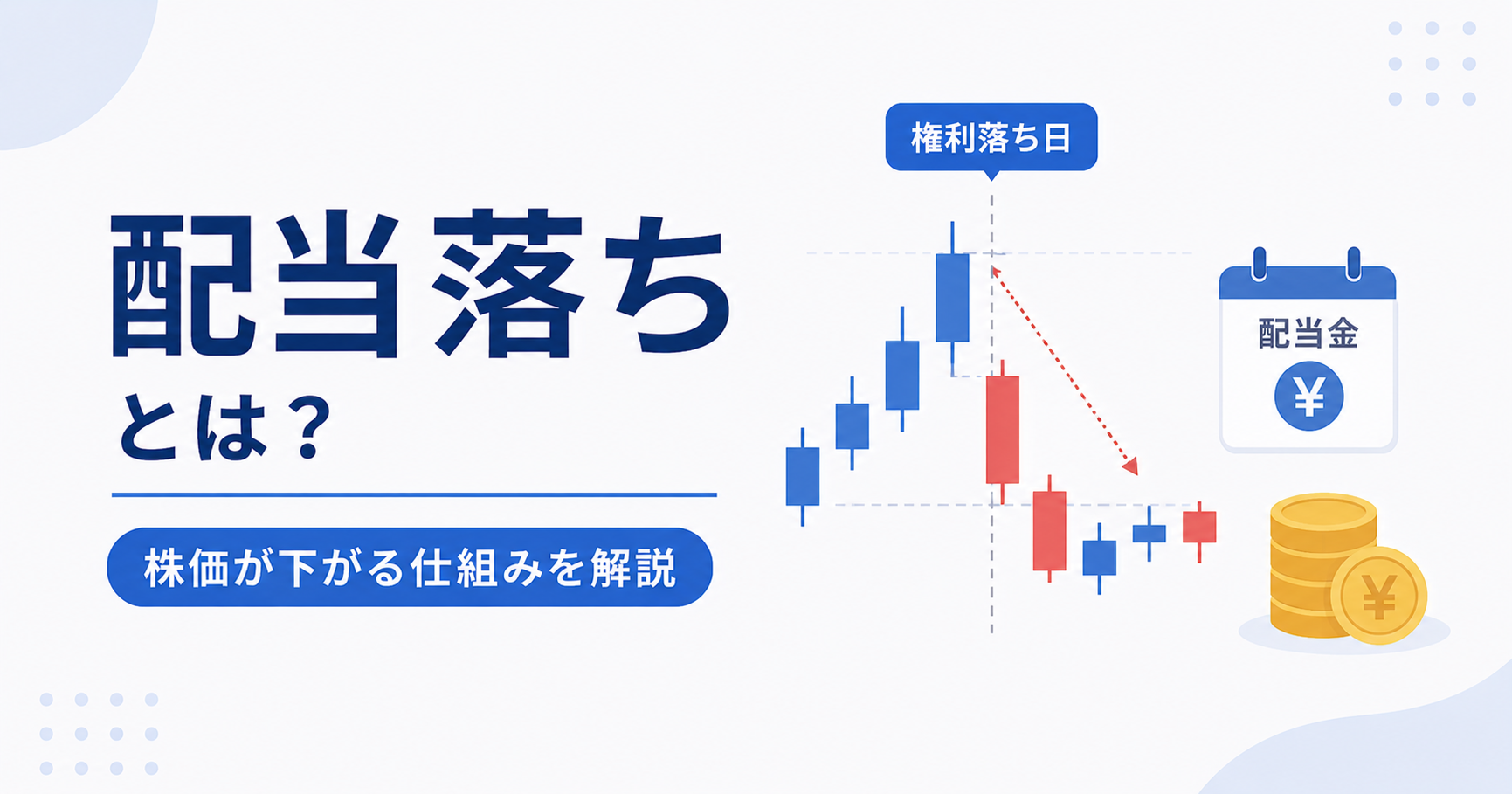 配当落ち
とは？

株価が下がる仕組みを解説

権利落ち日

配当金
¥

¥